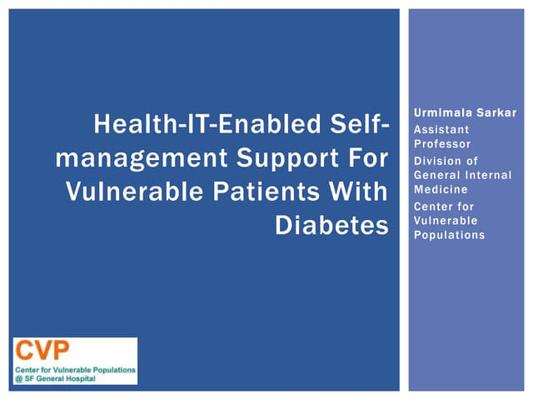 Health-IT-Enabled Self-management Support For Vulnerable Patients With Diabetes

Urmimala Sarkar
Assistant Professor
Division of General Internal Medicine
Center for Vulnerable Populations

CVP
Center for Vulnerable Populations @ SF General Hospital